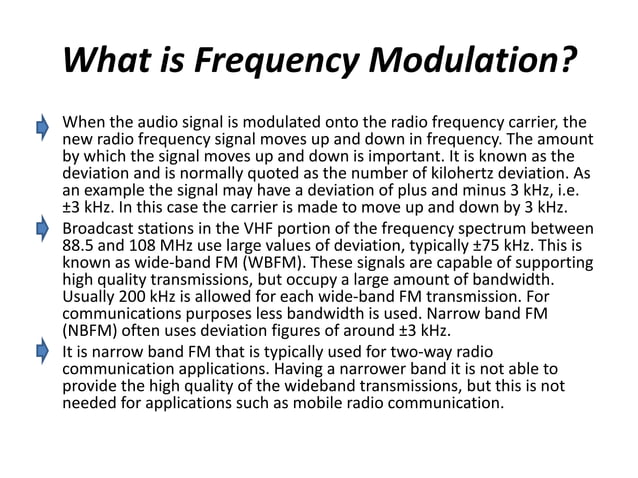 What is Frequency Modulation?

When the audio signal is modulated onto the radio frequency carrier, the new radio frequency signal moves up and down in frequency. The amount by which the signal moves up and down is important. It is known as the deviation and is normally quoted as the number of kilohertz deviation. As an example the signal may have a deviation of plus and minus 3 kHz, i.e. ±3 kHz. In this case the carrier is made to move up and down by 3 kHz.

Broadcast stations in the VHF portion of the frequency spectrum between 88.5 and 108 MHz use large values of deviation, typically ±75 kHz. This is known as wide-band FM (WBFM). These signals are capable of supporting high quality transmissions, but occupy a large amount of bandwidth. Usually 200 kHz is allowed for each wide-band FM transmission. For communications purposes less bandwidth is used. Narrow band FM (NBFM) often uses deviation figures of around ±3 kHz.

It is narrow band FM that is typically used for two-way radio communication applications. Having a narrower band it is not able to provide the high quality of the wideband transmissions, but this is not needed for applications such as mobile radio communication.